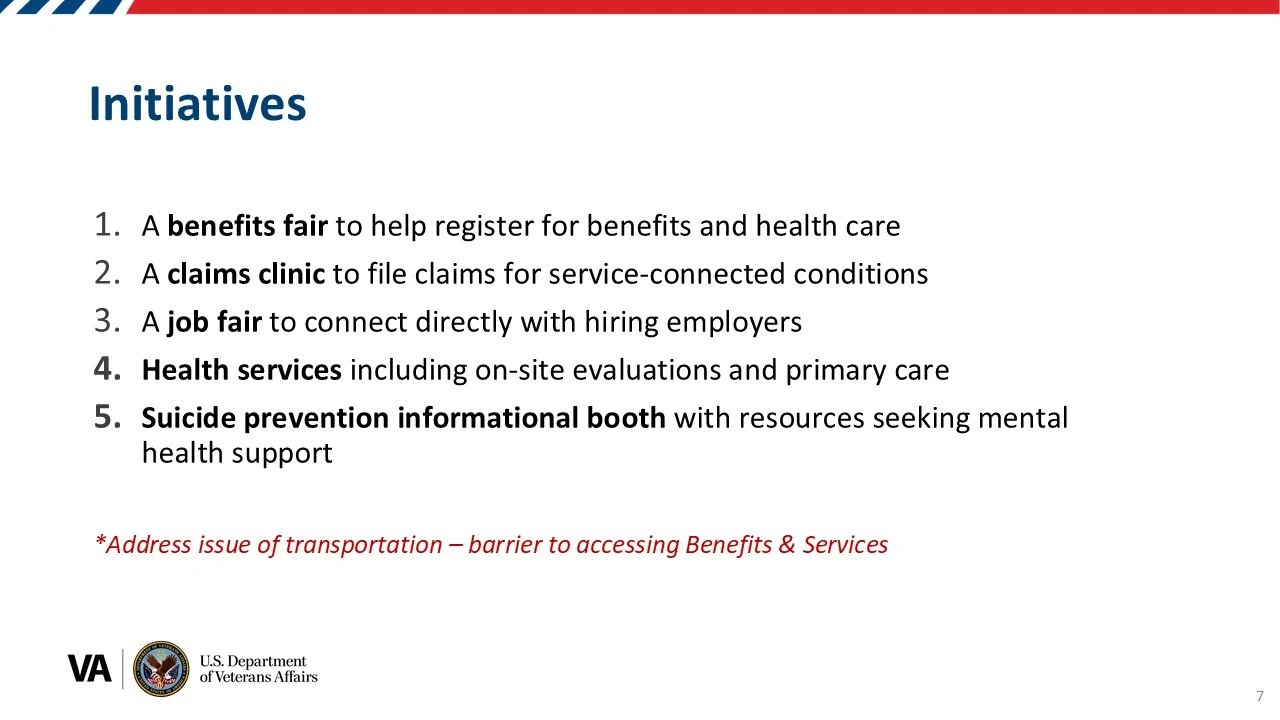 Initiatives

1. A benefits fair to help register for benefits and health care
2. A claims clinic to file claims for service-connected conditions
3. A job fair to connect directly with hiring employers
4. Health services including on-site evaluations and primary care
5. Suicide prevention informational booth with resources seeking mental health support

*Address issue of transportation – barrier to accessing Benefits & Services

VA U.S. Department of Veterans Affairs

7